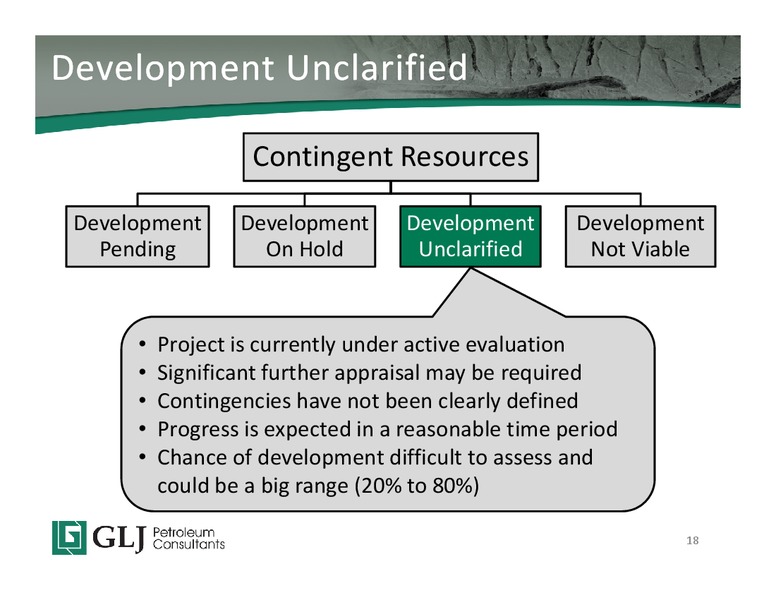 Development Unclarified

Contingent Resources

Development Pending

Development On Hold

Development Unclarified

Development Not Viable

• Project is currently under active evaluation
• Significant further appraisal may be required
• Contingencies have not been clearly defined
• Progress is expected in a reasonable time period
• Chance of development difficult to assess and could be a big range (20% to 80%)

GLJ Petroleum Consultants

18